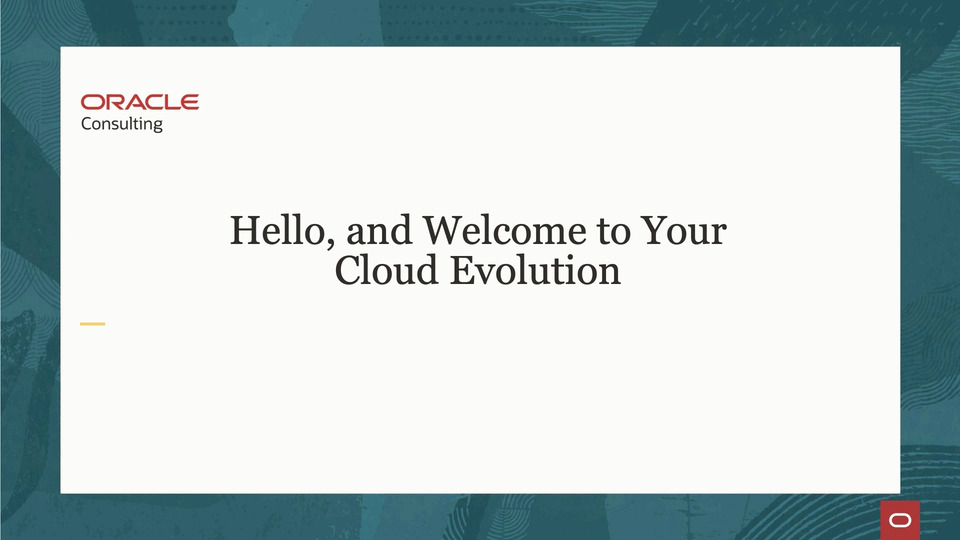 ORACLE
Consulting

Hello, and Welcome to Your Cloud Evolution